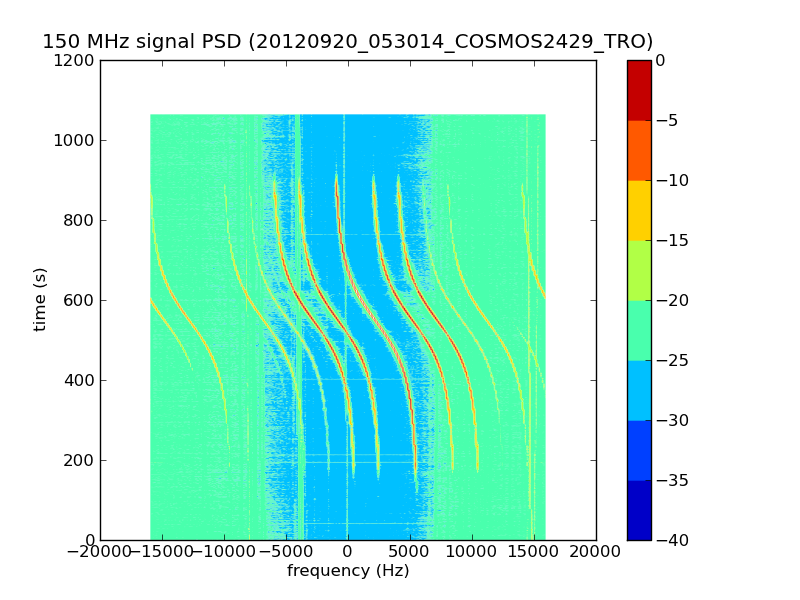 150 MHz signal PSD (20120920_053014_COSMOS2429_TRO)

1200
1000
800
600
400
200
0

time (s)

−20000 −15000 −10000 −5000 0 5000 10000 15000 20000

frequency (Hz)

0
−5
−10
−15
−20
−25
−30
−35
−40